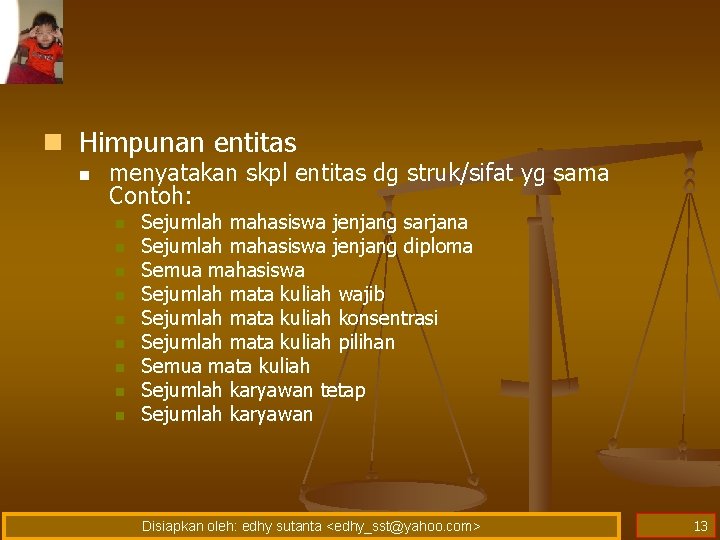 Himpunan entitas

menyatakan skpl entitas dg struk/sifat yg sama Contoh:

Sejumlah mahasiswa jenjang sarjana
Sejumlah mahasiswa jenjang diploma
Semua mahasiswa
Sejumlah mata kuliah wajib
Sejumlah mata kuliah konsentrasi
Sejumlah mata kuliah pilihan
Semua mata kuliah
Sejumlah karyawan tetap
Sejumlah karyawan

Disiapkan oleh: edhy sutanta <edhy_sst@yahoo.com>

13